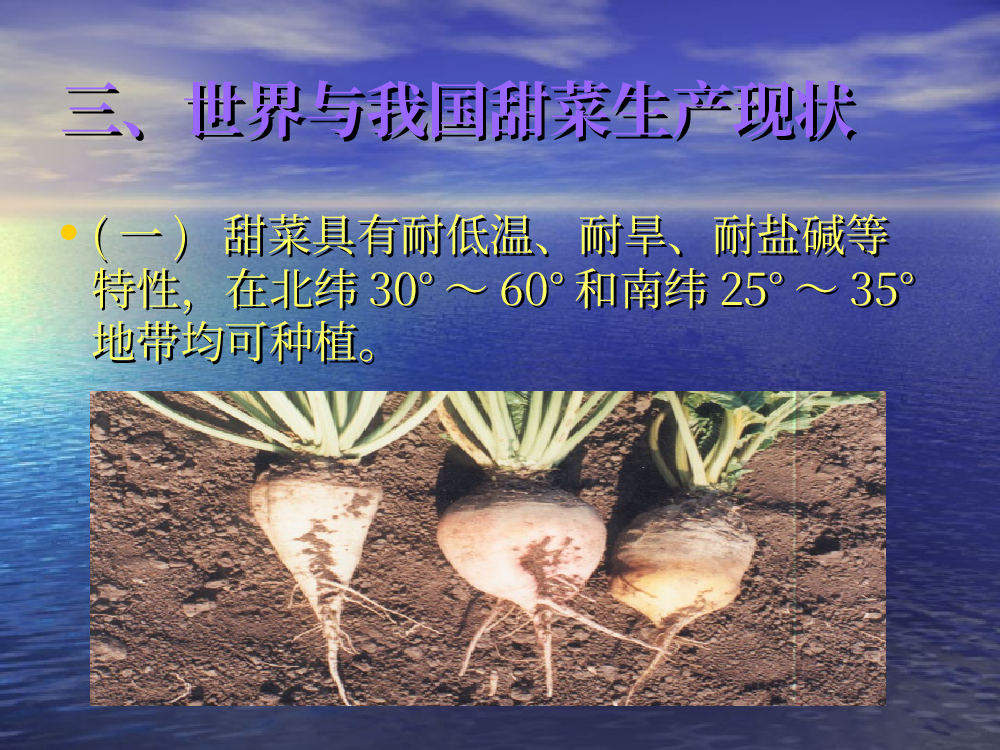 三、世界与我国甜菜生产现状

• (一) 甜菜具有耐低温、耐旱、耐盐碱等特性，在北纬 30° ～ 60° 和南纬 25° ～ 35° 地带均可种植。